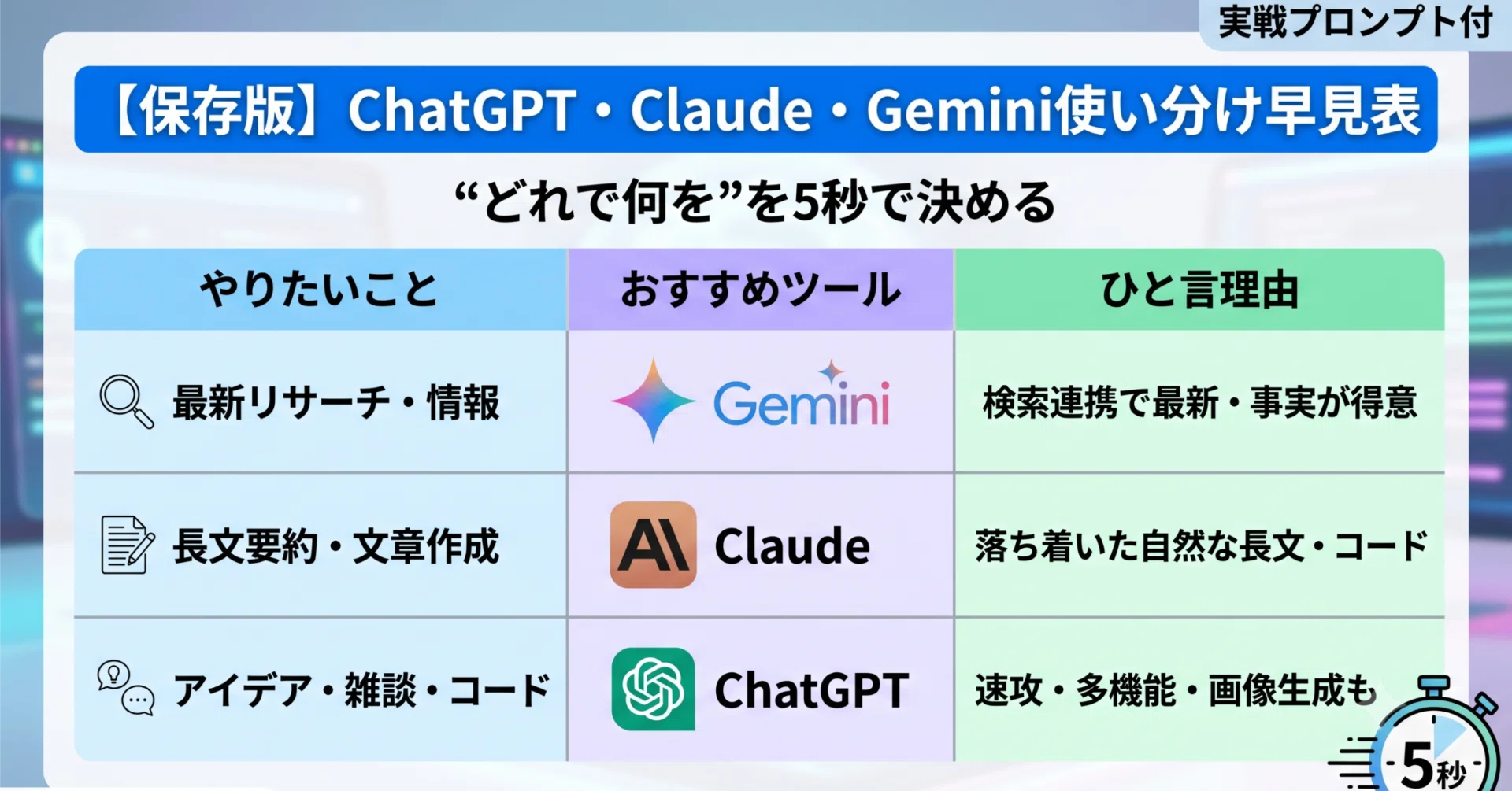 実戦プロンプト付

【保存版】ChatGPT・Claude・Gemini使い分け早見表

“どれで何を”を5秒で決める

| やりたいこと | おすすめツール | ひと言理由 |
|---|---|---|
| 最新リサーチ・情報 | Gemini | 検索連携で最新・事実が得意 |
| 長文要約・文章作成 | AI Claude | 落ち着いた自然な長文・コード |
| アイデア・雑談・コード | ChatGPT | 速攻・多機能・画像生成も |

5秒